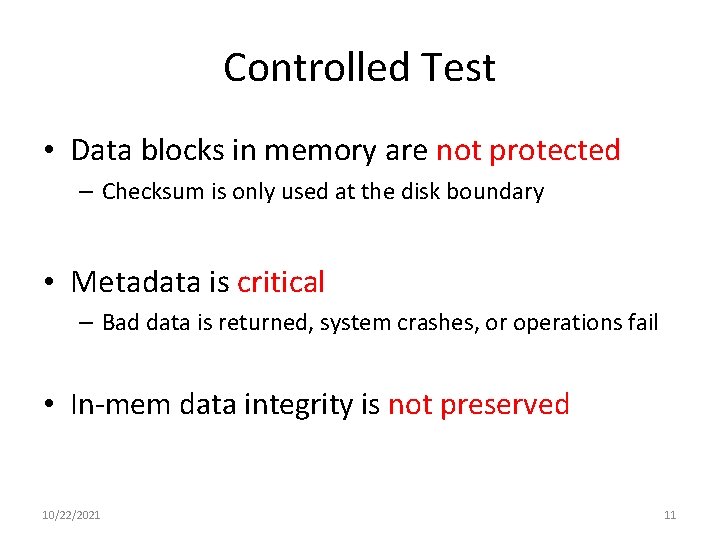 Controlled Test

• Data blocks in memory are not protected
– Checksum is only used at the disk boundary

• Metadata is critical
– Bad data is returned, system crashes, or operations fail

• In-mem data integrity is not preserved

10/22/2021

11